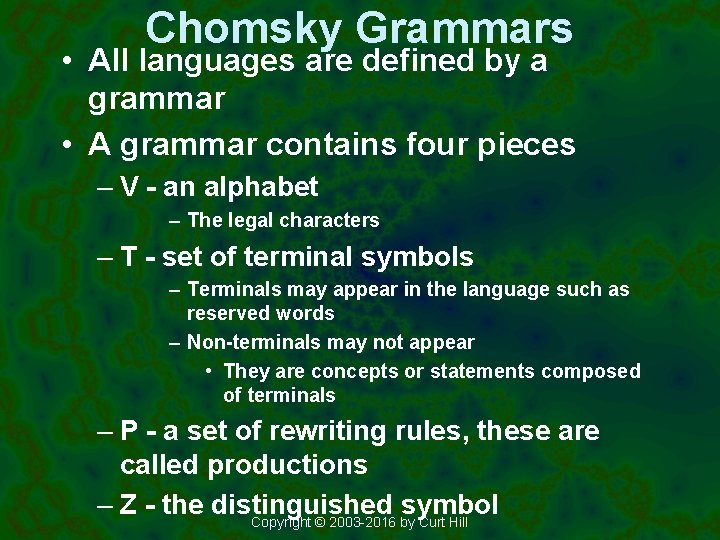 Chomsky Grammars

• All languages are defined by a grammar

• A grammar contains four pieces

– V - an alphabet

– The legal characters

– T - set of terminal symbols

– Terminals may appear in the language such as reserved words

– Non-terminals may not appear

• They are concepts or statements composed of terminals

– P - a set of rewriting rules, these are called productions

– Z - the distinguished symbol

Copyright © 2003-2016 by Curt Hill